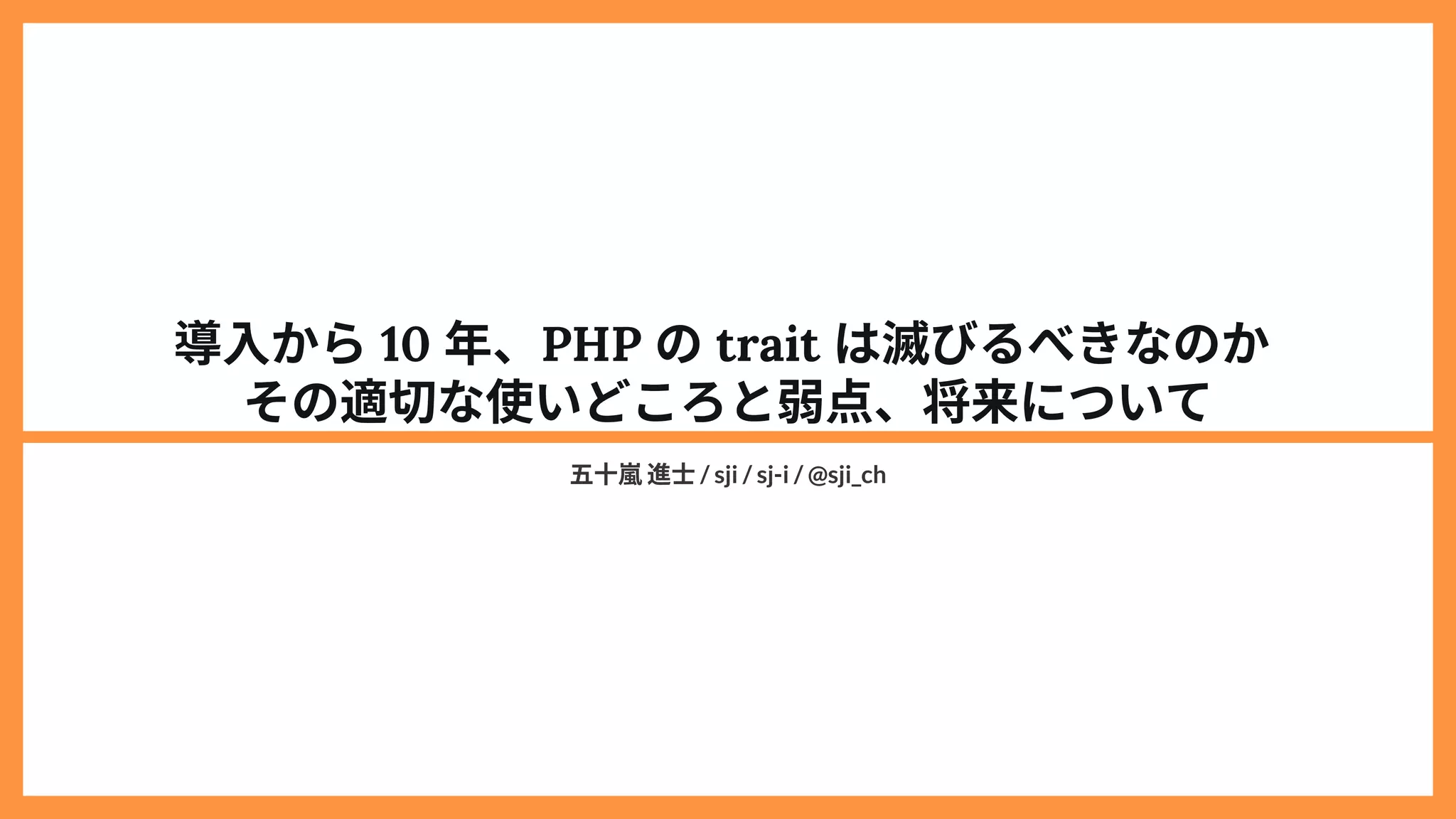 導入から 10 年、PHP の trait は滅びるべきなのか
その適切な使いどころと弱点、将来について

五十嵐 進士 / sji / sj-i / @sji_ch